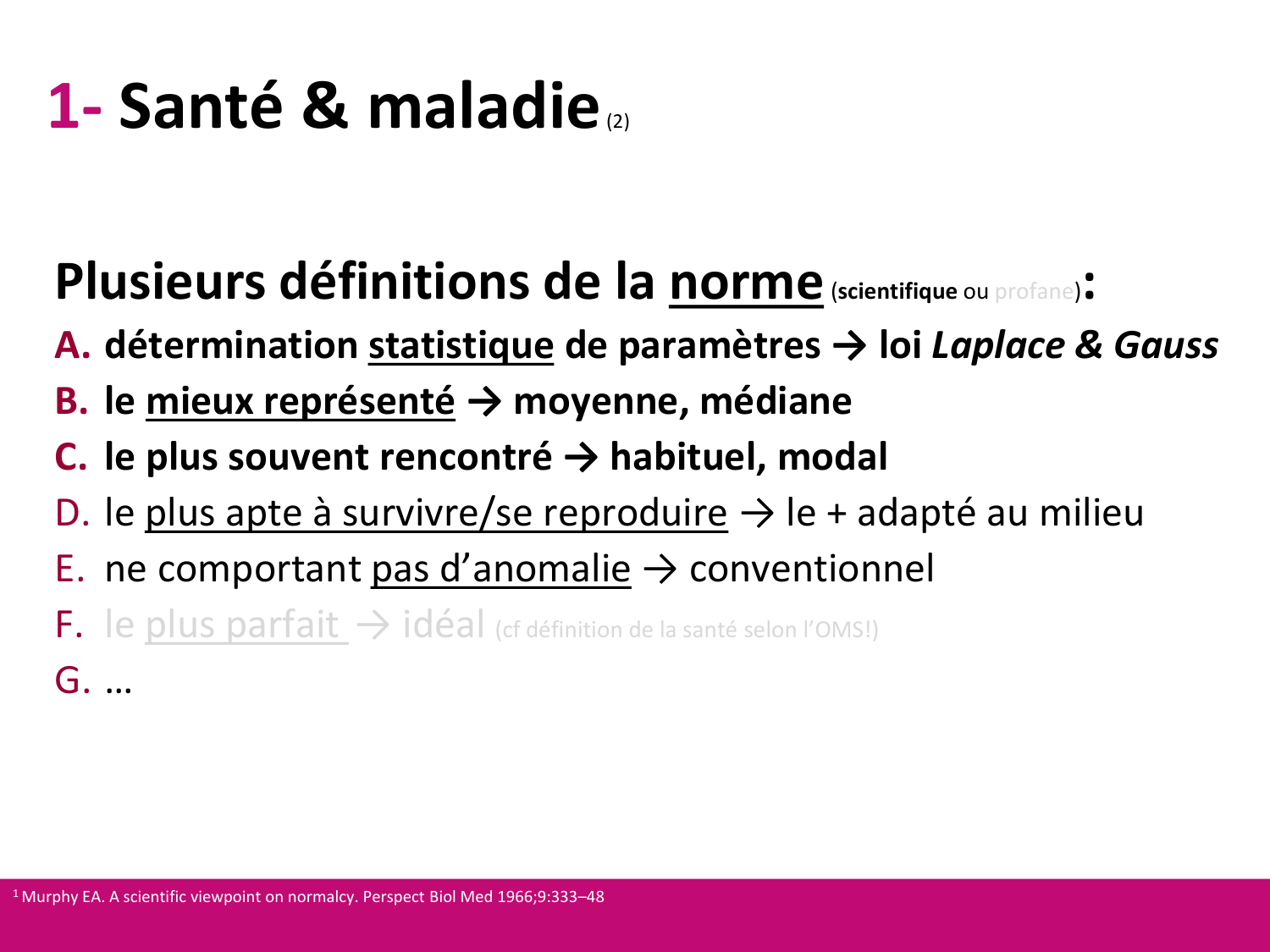 1- Santé & maladie (2)

Plusieurs définitions de la norme (scientifique ou profane):

A. détermination statistique de paramètres → loi Laplace & Gauss
B. le mieux représenté → moyenne, médiane
C. le plus souvent rencontré → habituel, modal
D. le plus apte à survivre/se reproduire → le + adapté au milieu
E. ne comportant pas d'anomalie → conventionnel
F. le plus parfait → idéal (cf définition de la santé selon l'OMS!)
G. …

$^1$ Murphy EA. A scientific viewpoint on normalcy. Perspect Biol Med 1966;9:333–48